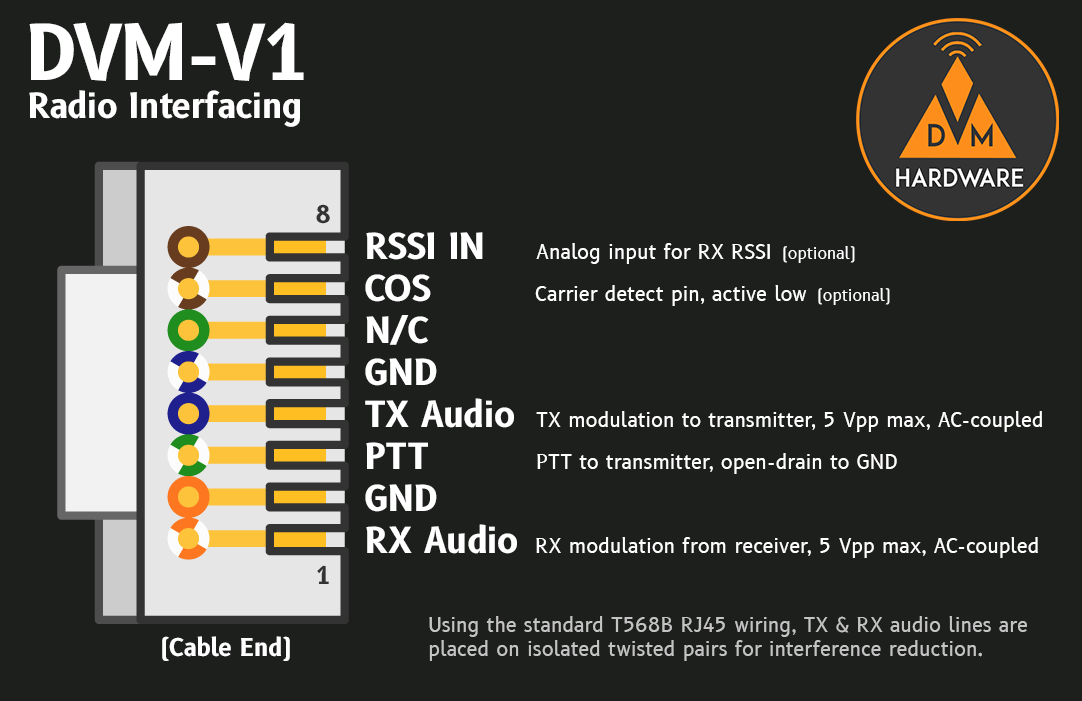 DVM-V1
Radio Interfacing

DVM
HARDWARE

8

RSSI IN Analog input for RX RSSI (optional)
COS Carrier detect pin, active low (optional)
N/C
GND
TX Audio TX modulation to transmitter, 5 Vpp max, AC-coupled
PTT PTT to transmitter, open-drain to GND
GND
RX Audio RX modulation from receiver, 5 Vpp max, AC-coupled

1

(Cable End)

Using the standard T568B RJ45 wiring, TX & RX audio lines are placed on isolated twisted pairs for interference reduction.